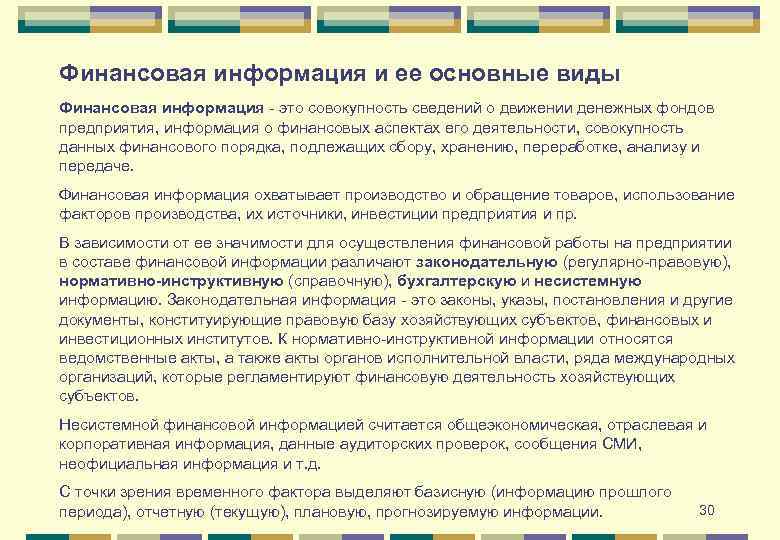 Финансовая информация и ее основные виды

Финансовая информация - это совокупность сведений о движении денежных фондов предприятия, информация о финансовых аспектах его деятельности, совокупность данных финансового порядка, подлежащих сбору, хранению, переработке, анализу и передаче.

Финансовая информация охватывает производство и обращение товаров, использование факторов производства, их источники, инвестиции предприятия и пр.

В зависимости от ее значимости для осуществления финансовой работы на предприятии в составе финансовой информации различают законодательную (регулярно-правовую), нормативно-инструктивную (справочную), бухгалтерскую и несистемную информацию. Законодательная информация - это законы, указы, постановления и другие документы, конституирующие правовую базу хозяйствующих субъектов, финансовых и инвестиционных институтов. К нормативно-инструктивной информации относятся ведомственные акты, а также акты органов исполнительной власти, ряда международных организаций, которые регламентируют финансовую деятельность хозяйствующих субъектов.

Несистемной финансовой информацией считается общеэкономическая, отраслевая и корпоративная информация, данные аудиторских проверок, сообщения СМИ, неофициальная информация и т.д.

С точки зрения временного фактора выделяют базисную (информацию прошлого периода), отчетную (текущую), плановую, прогнозируемую информации.

30